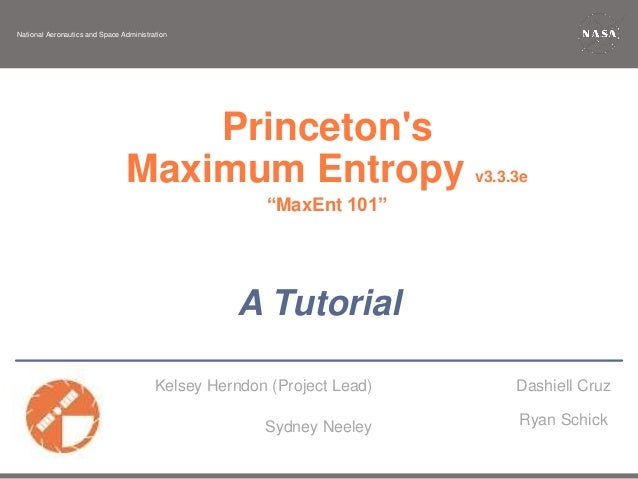 National Aeronautics and Space Administration

NASA

Princeton's
Maximum Entropy v3.3.3e
“MaxEnt 101”

A Tutorial

Kelsey Herndon (Project Lead)

Sydney Neeley

Dashiell Cruz

Ryan Schick